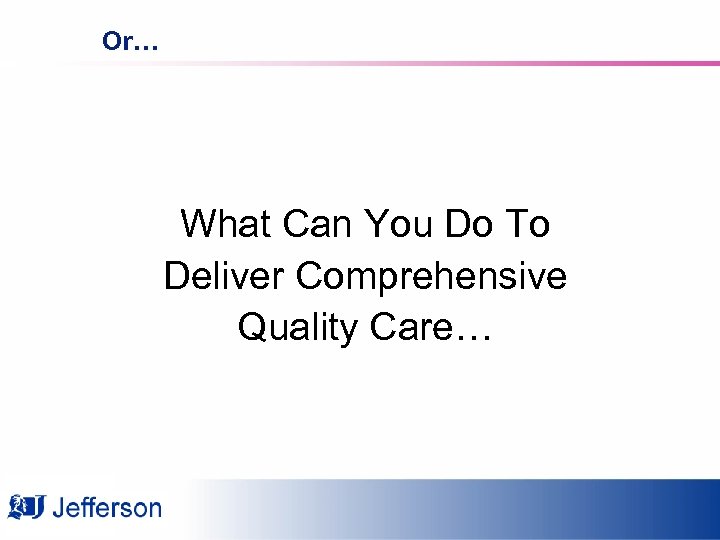 Or…

What Can You Do To Deliver Comprehensive Quality Care…

Jefferson